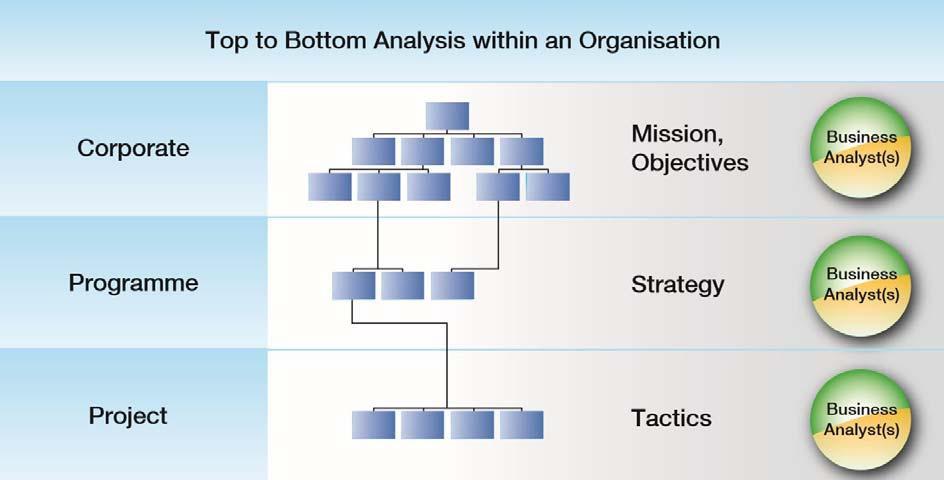 Top to Bottom Analysis within an Organisation

Corporate

Mission, Objectives

Business Analyst(s)

Programme

Strategy

Business Analyst(s)

Project

Tactics

Business Analyst(s)